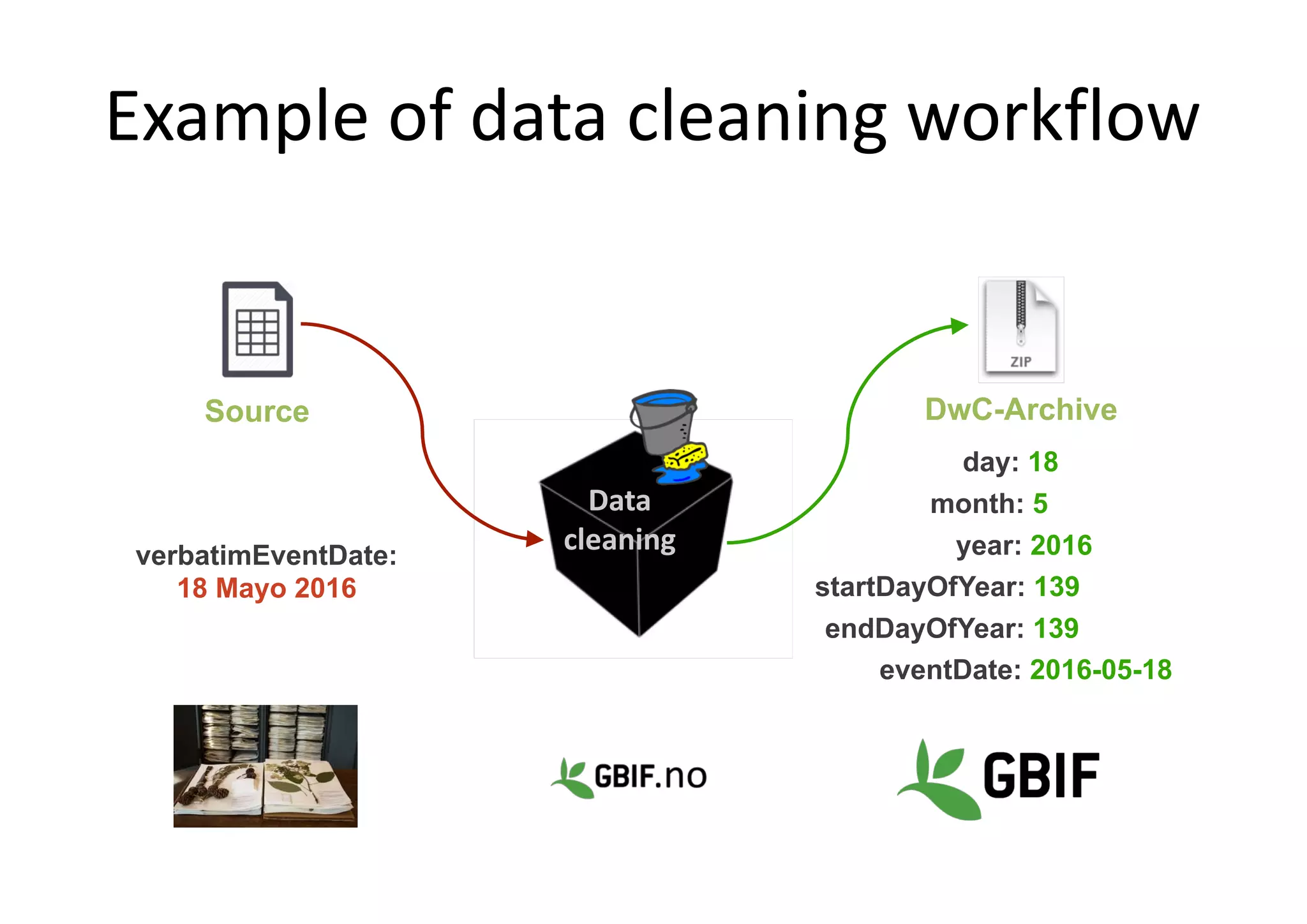 Example of data cleaning workflow

Source

verbatimEventDate:
18 Mayo 2016

Data cleaning

ZIP

DwC-Archive

day: 18
month: 5
year: 2016
startDayOfYear: 139
endDayOfYear: 139
eventDate: 2016-05-18

GBIF.no

GBIF